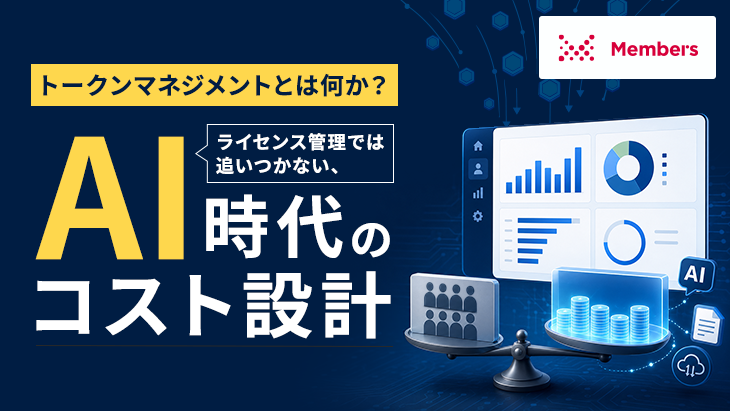 Members

トークンマネジメントとは何か？

ライセンス管理では追いつかない、

AI時代のコスト設計

AI